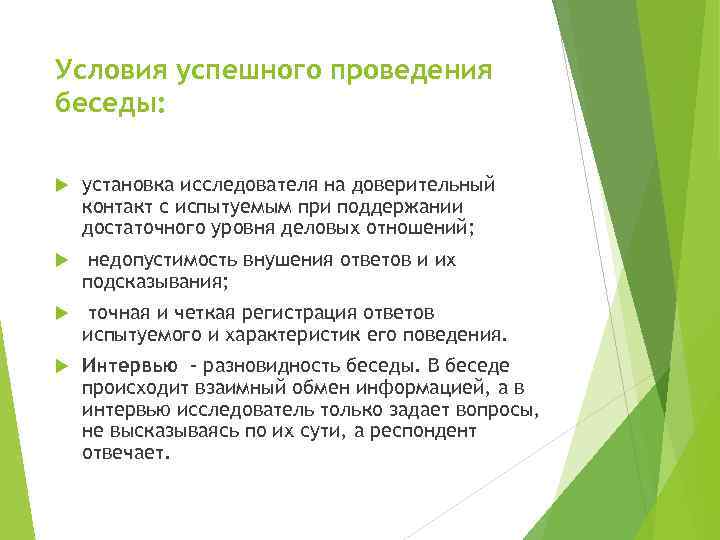 Условия успешного проведения беседы:

установка исследователя на доверительный контакт с испытуемым при поддержании достаточного уровня деловых отношений;

недопустимость внушения ответов и их подсказывания;

точная и четкая регистрация ответов испытуемого и характеристик его поведения.

Интервью - разновидность беседы. В беседе происходит взаимный обмен информацией, а в интервью исследователь только задает вопросы, не высказываясь по их сути, а респондент отвечает.